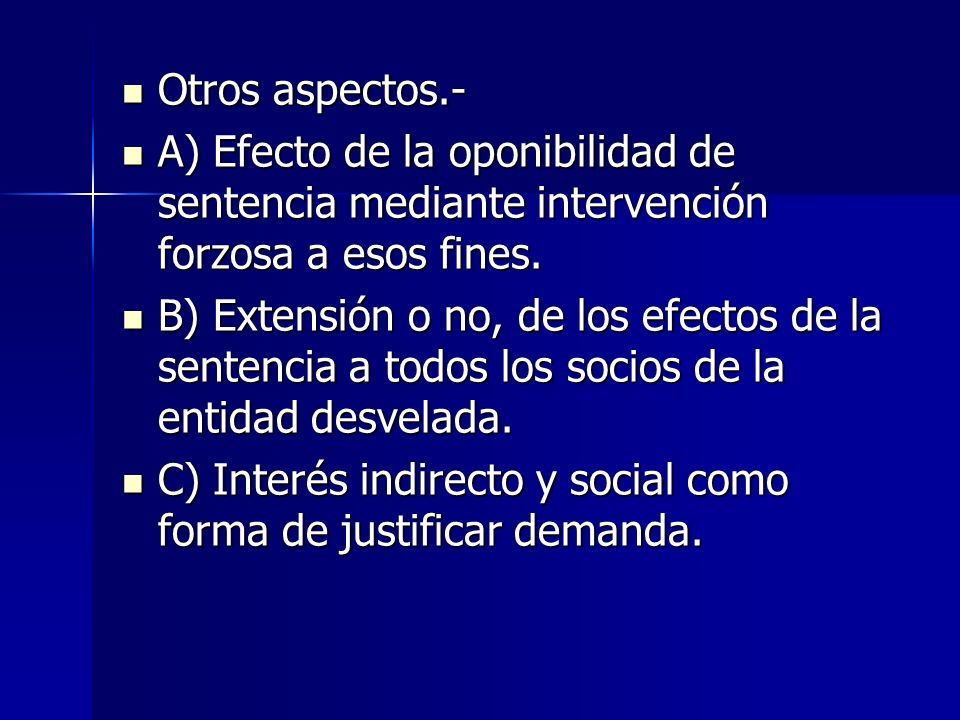 Otros aspectos.-

A) Efecto de la oponibilidad de sentencia mediante intervención forzosa a esos fines.

B) Extensión o no, de los efectos de la sentencia a todos los socios de la entidad desvelada.

C) Interés indirecto y social como forma de justificar demanda.